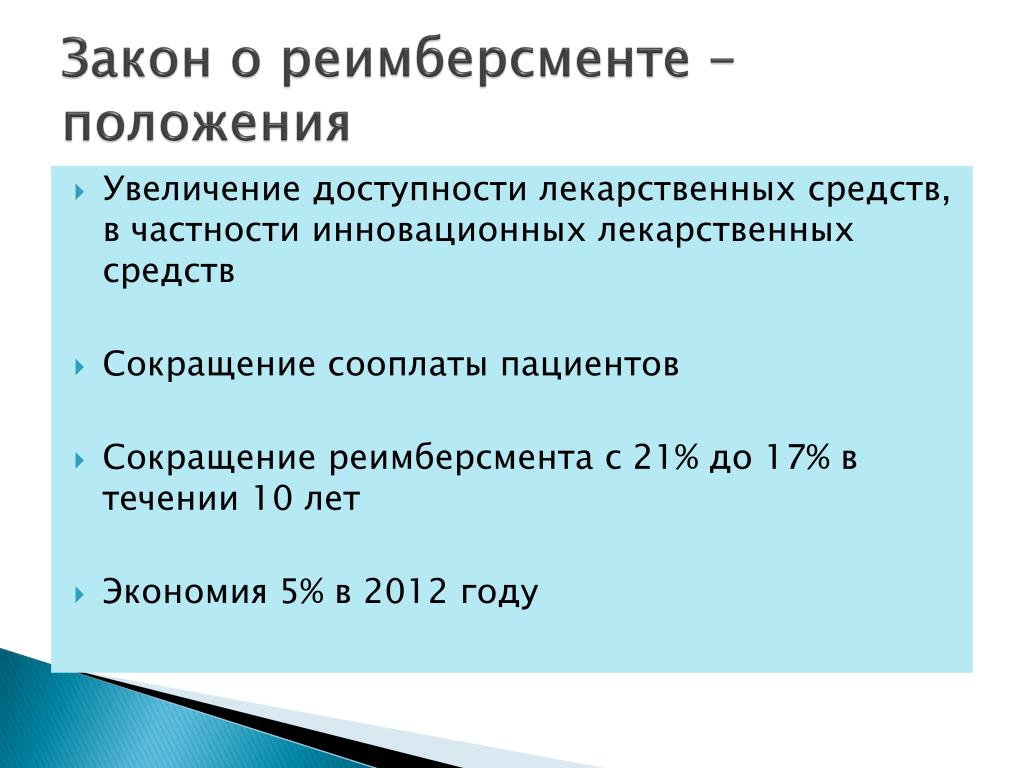 Закон о реимберсменте – положения

Увеличение доступности лекарственных средств, в частности инновационных лекарственных средств

Сокращение сооплаты пациентов

Сокращение реимберсмента с 21% до 17% в течении 10 лет

Экономия 5% в 2012 году